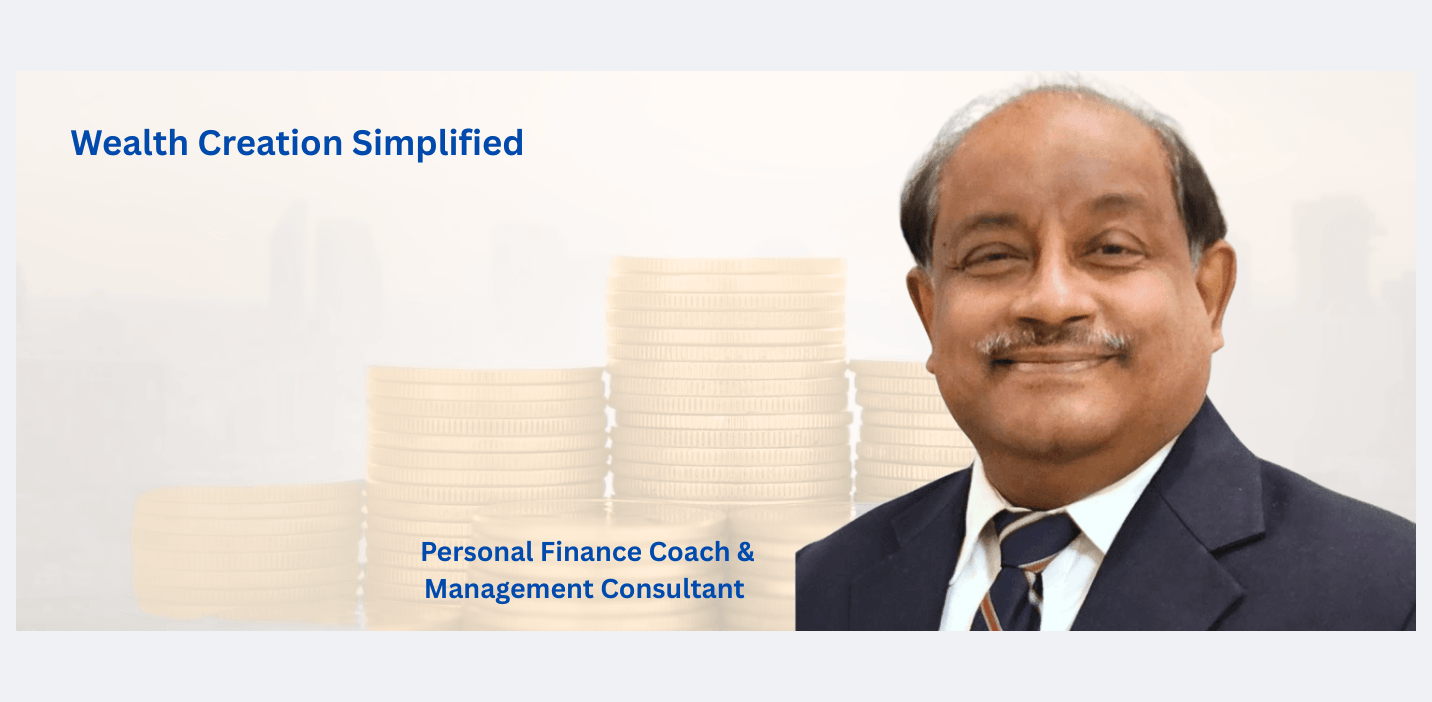 Wealth Creation Simplified

Personal Finance Coach & Management Consultant